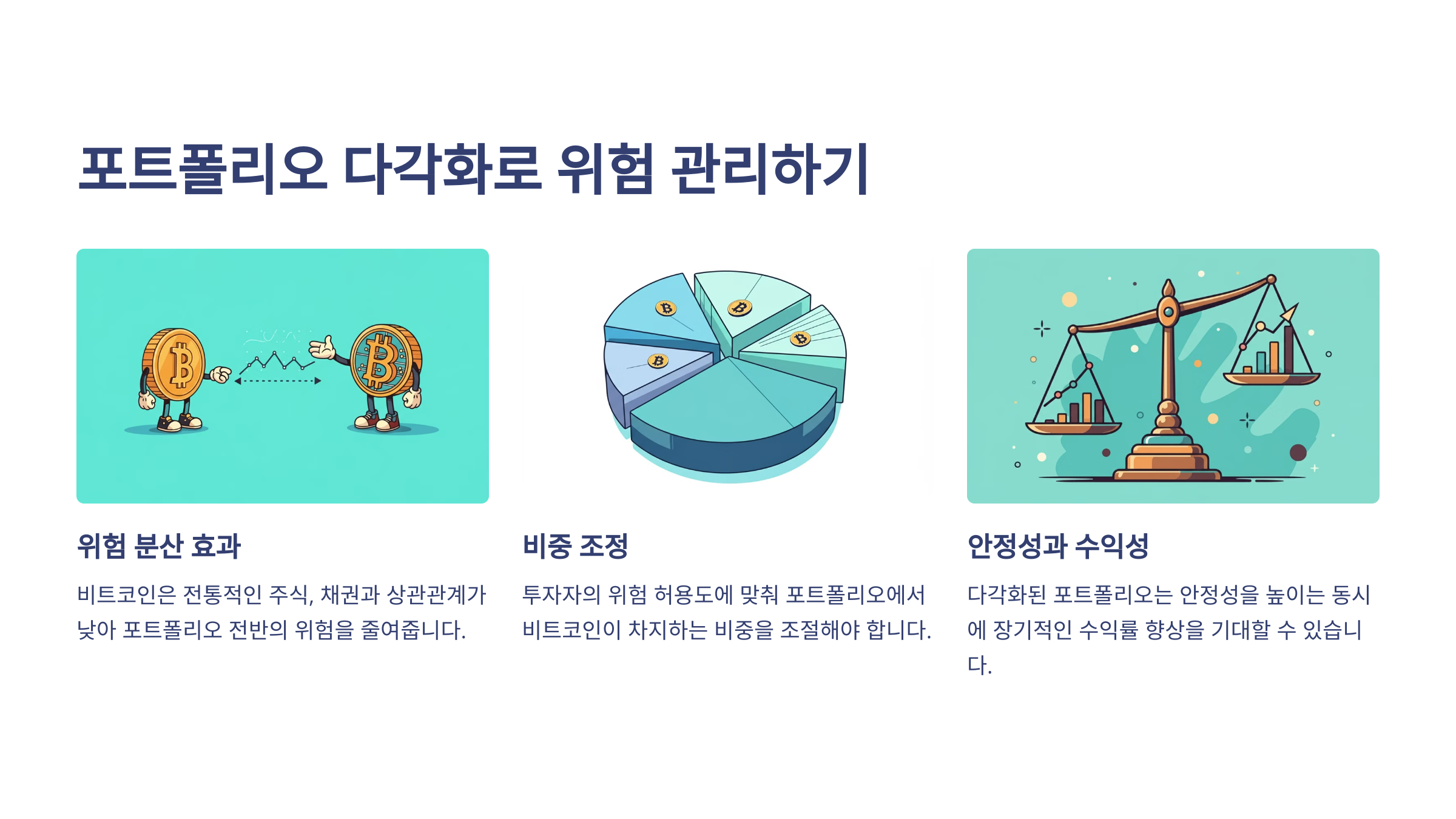 포트폴리오 다각화로 위험 관리하기

위험 분산 효과

비트코인은 전통적인 주식, 채권과 상관관계가 낮아 포트폴리오 전반의 위험을 줄여줍니다.

비중 조정

투자자의 위험 허용도에 맞춰 포트폴리오에서 비트코인이 차지하는 비중을 조절해야 합니다.

안정성과 수익성

다각화된 포트폴리오는 안정성을 높이는 동시에 장기적인 수익률 향상을 기대할 수 있습니다.